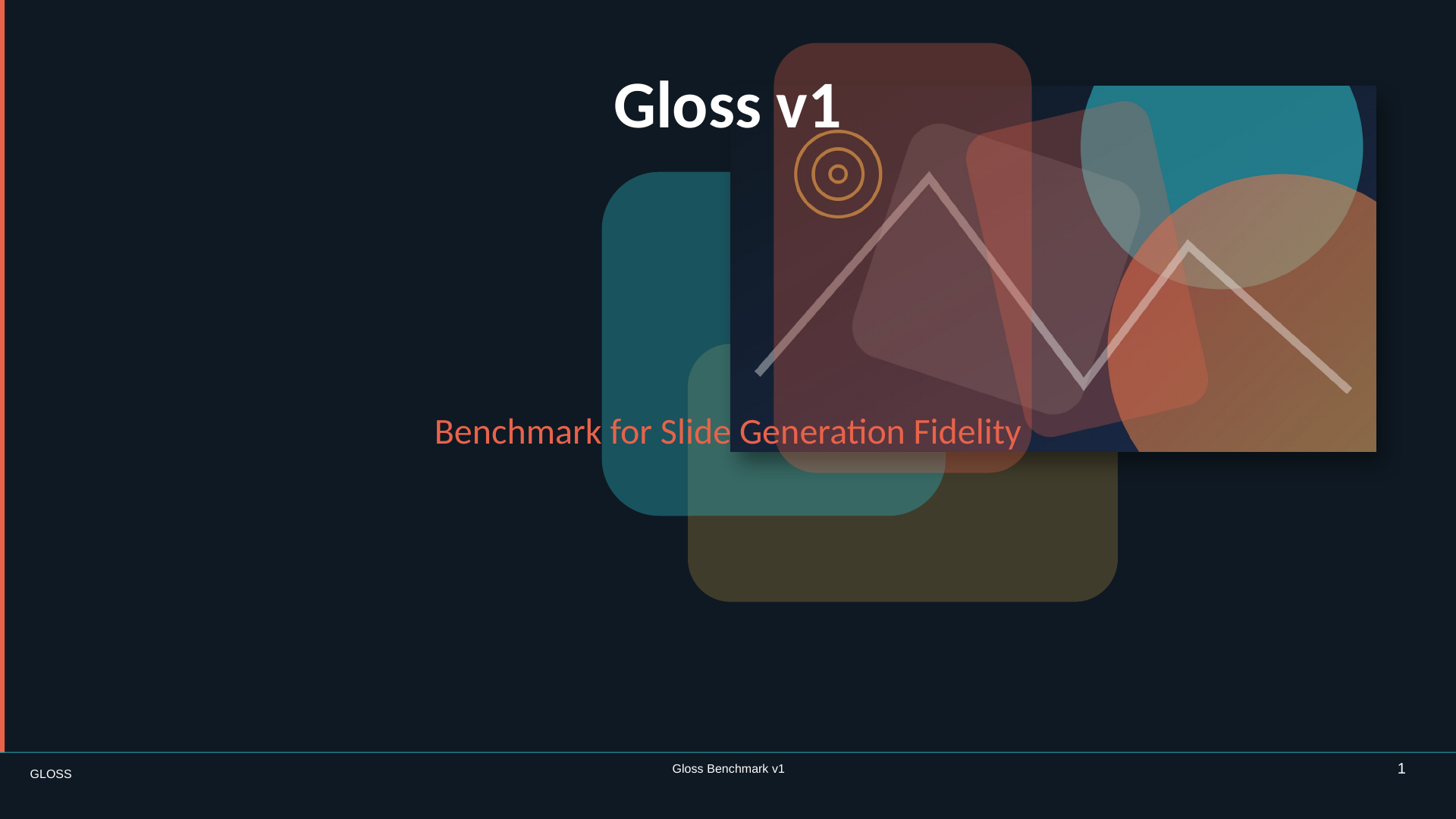 Gloss v1

Benchmark for Slide Generation Fidelity

GLOSS

Gloss Benchmark v1

1